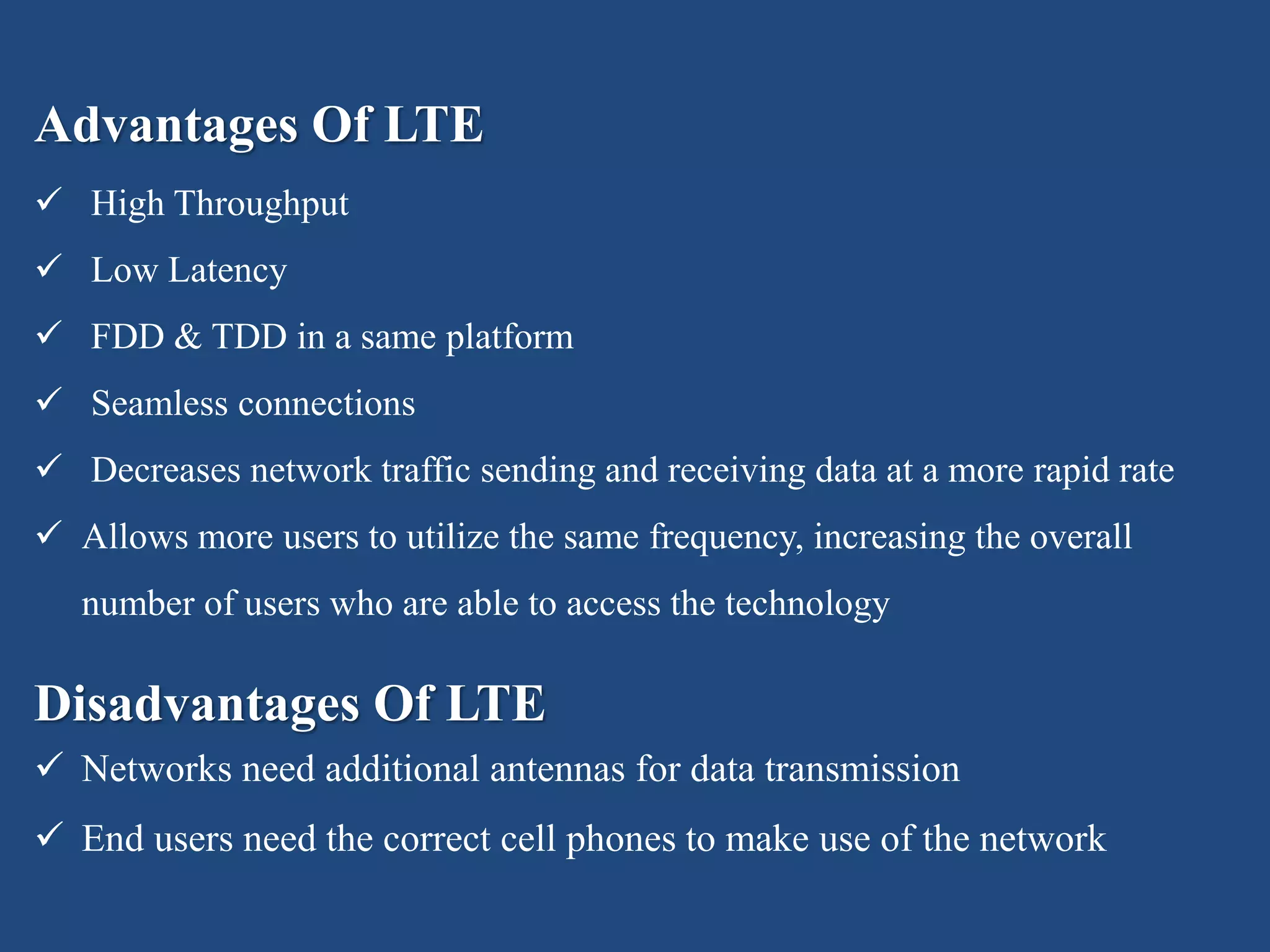 Advantages Of LTE

✓ High Throughput

✓ Low Latency

✓ FDD & TDD in a same platform

✓ Seamless connections

✓ Decreases network traffic sending and receiving data at a more rapid rate

✓ Allows more users to utilize the same frequency, increasing the overall number of users who are able to access the technology

Disadvantages Of LTE

✓ Networks need additional antennas for data transmission

✓ End users need the correct cell phones to make use of the network